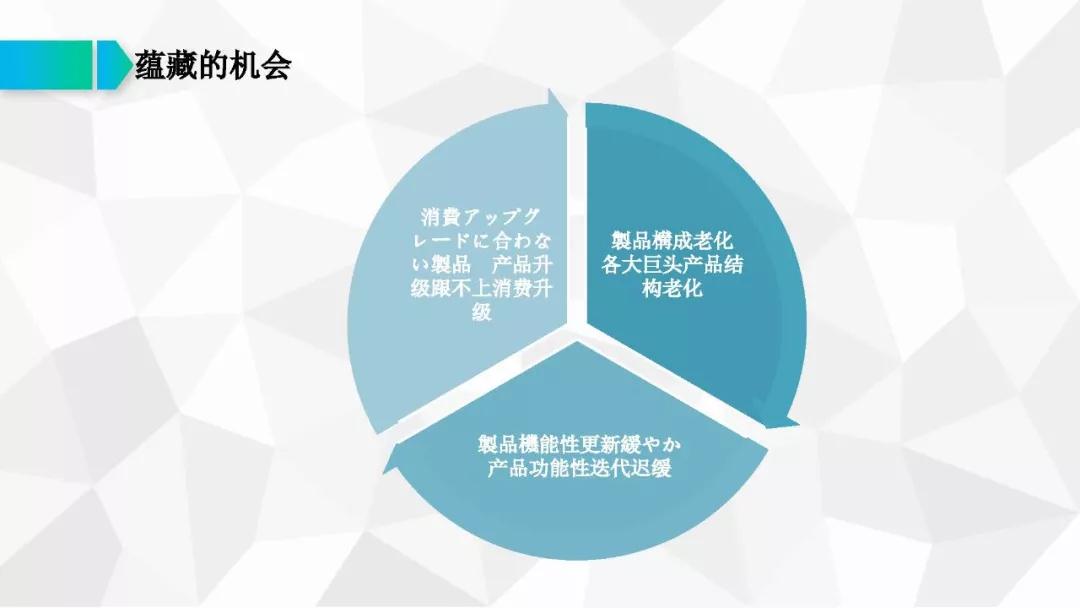 蕴藏的机会

消費アップグレードに合わない製品　产品升级跟不上消费升级

製品構成老化
各大巨头产品结构老化

製品機能性更新緩やか
产品功能性迭代迟缓